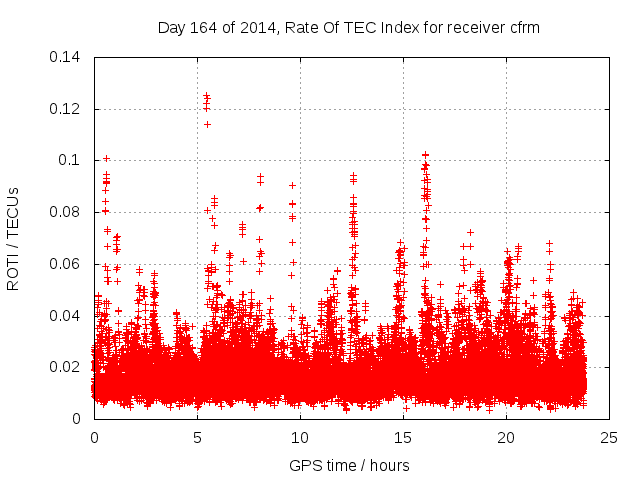 Day 164 of 2014, Rate Of TEC Index for receiver cfrm

ROTI / TECUs

0.14
0.12
0.1
0.08
0.06
0.04
0.02
0

0
5
10
15
20
25

GPS time / hours